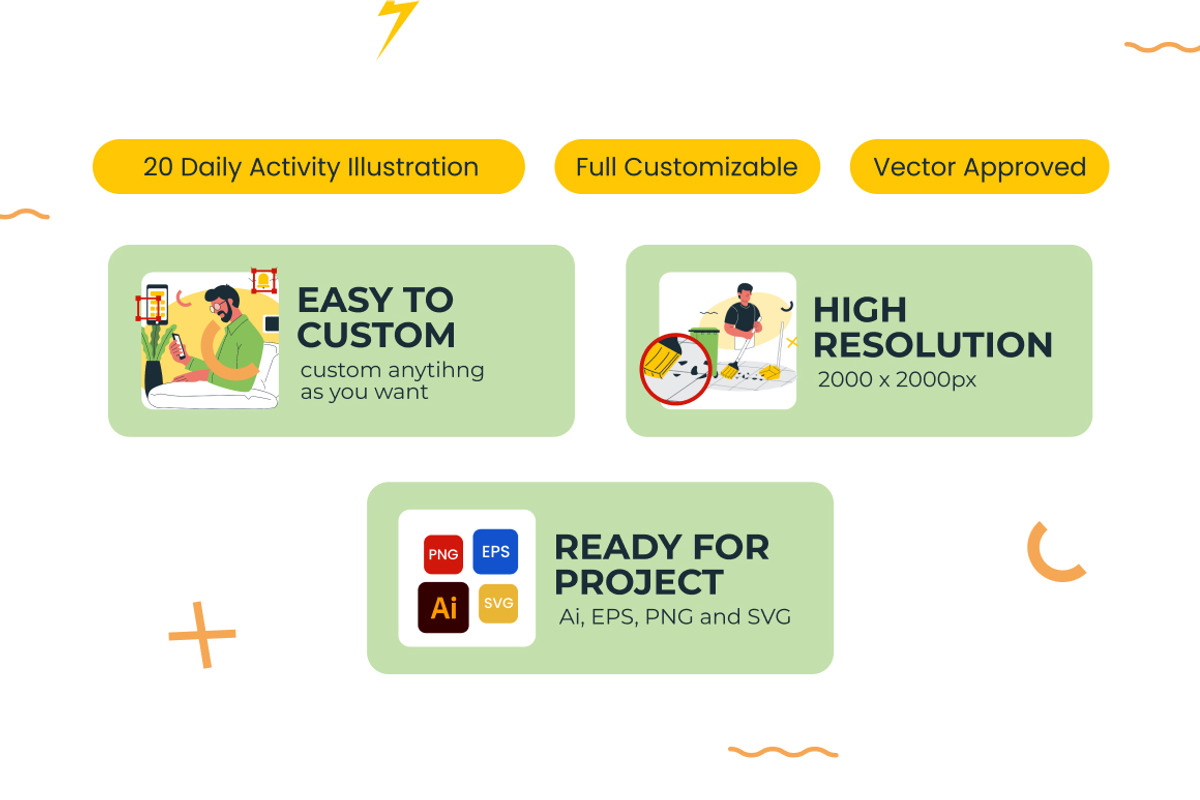 20 Daily Activity Illustration

Full Customizable

Vector Approved

EASY TO CUSTOM
custom anytihng as you want

HIGH RESOLUTION
2000 x 2000px

PNG
EPS
Ai
SVG

READY FOR PROJECT
Ai, EPS, PNG and SVG